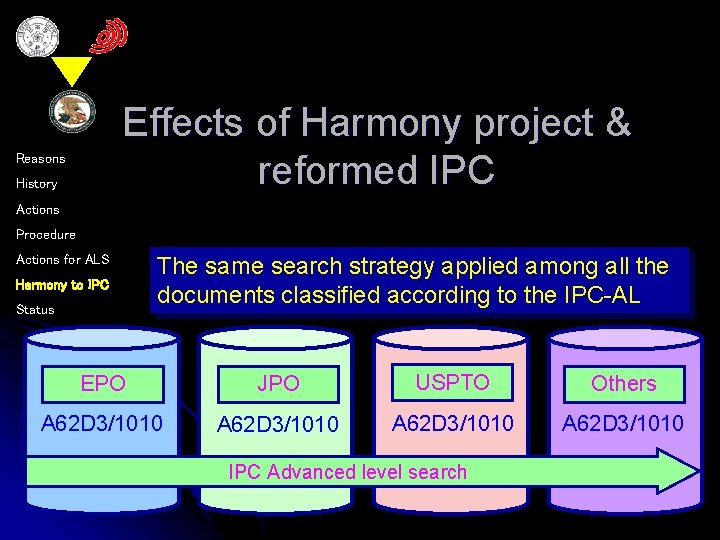 Effects of Harmony project & reformed IPC

Reasons
History
Actions
Procedure
Actions for ALS
Harmony to IPC
Status

The same search strategy applied among all the documents classified according to the IPC-AL

EPO
A62D3/1010

JPO
A62D3/1010

USPTO
A62D3/1010

Others
A62D3/1010

IPC Advanced level search